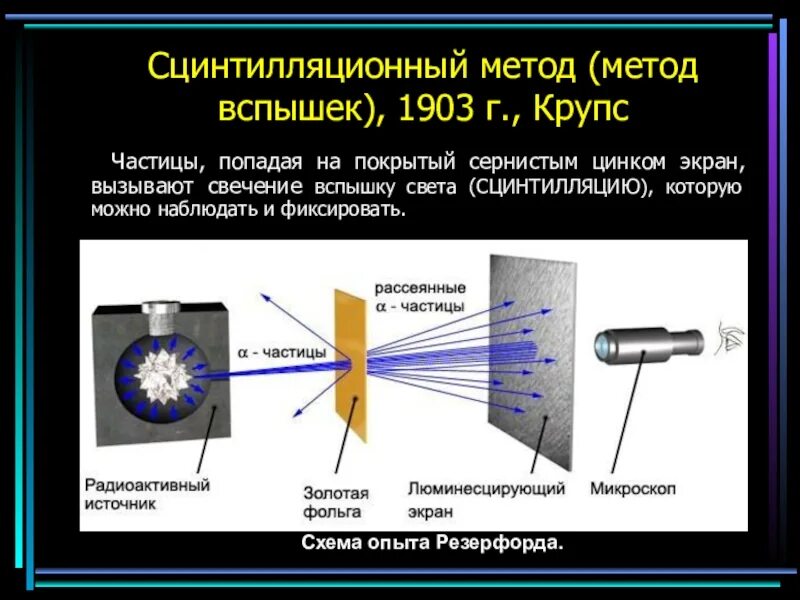 Сцинтилляционный метод (метод вспышек), 1903 г., Крупс

Частицы, попадая на покрытый сернистым цинком экран, вызывают свечение вспышку света (СЦИНТИЛЛЯЦИЮ), которую можно наблюдать и фиксировать.

рассеянные $\alpha$ - частицы

$\alpha$ - частицы

Радиоактивный источник

Золотая фольга

Люминесцирующий экран

Микроскоп

Схема опыта Резерфорда.